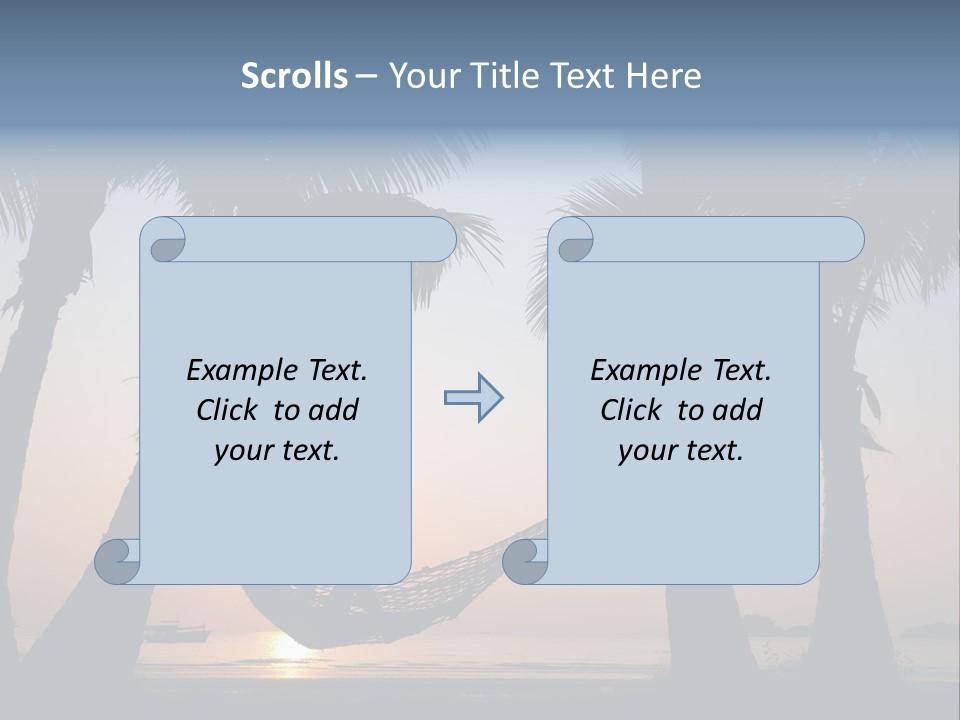 Scrolls – Your Title Text Here

Example Text. Click to add your text.

Example Text. Click to add your text.